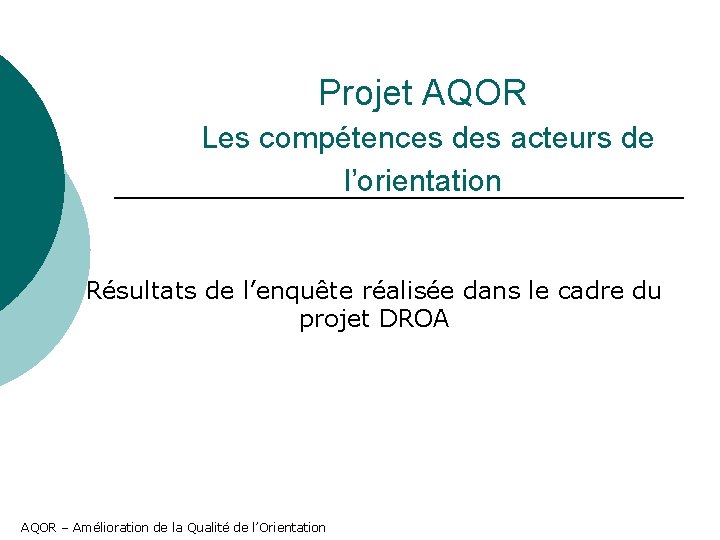 Projet AQOR
Les compétences des acteurs de l’orientation

Résultats de l’enquête réalisée dans le cadre du projet DROA

AQOR – Amélioration de la Qualité de l’Orientation